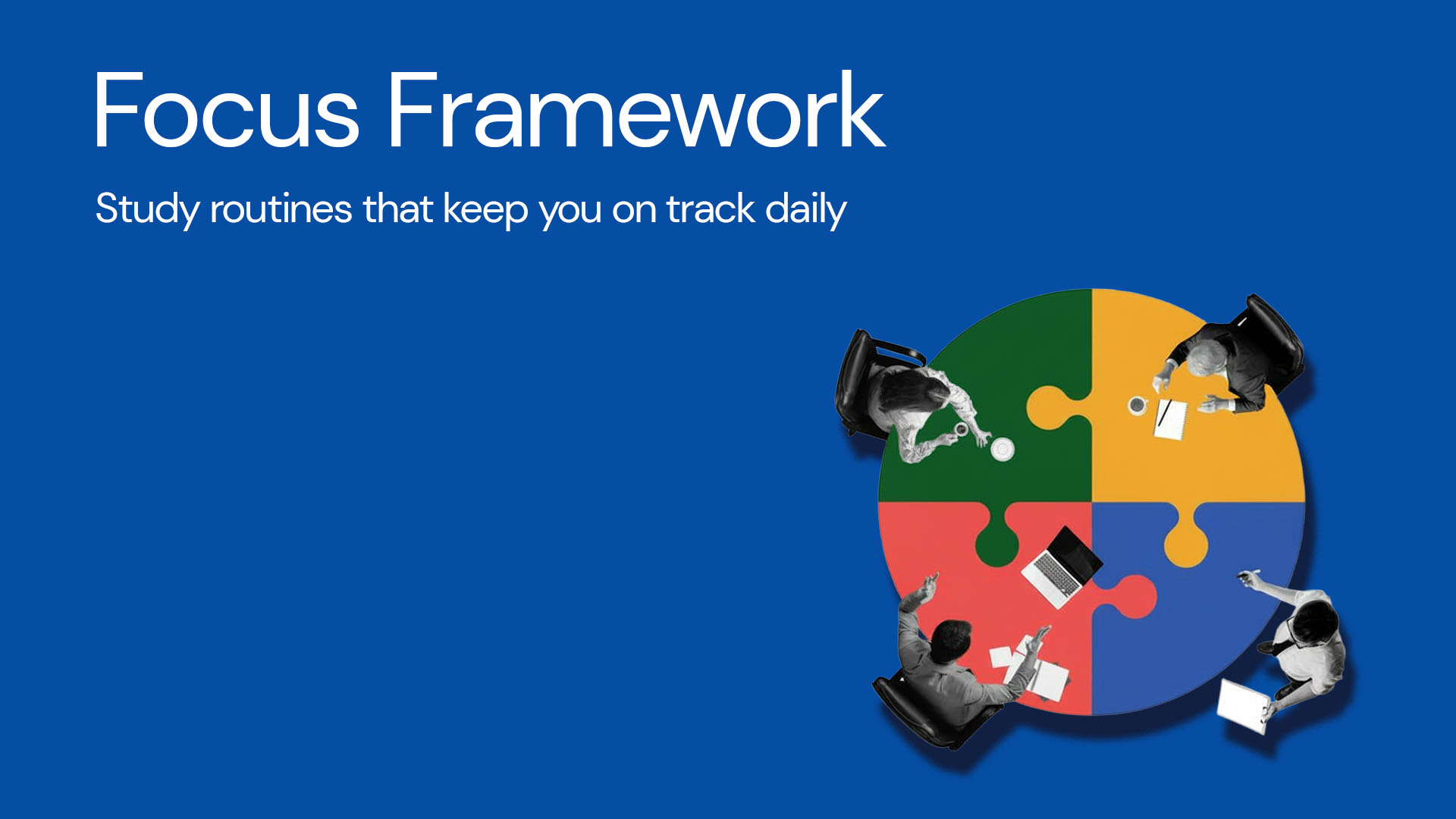 Focus Framework

Study routines that keep you on track daily